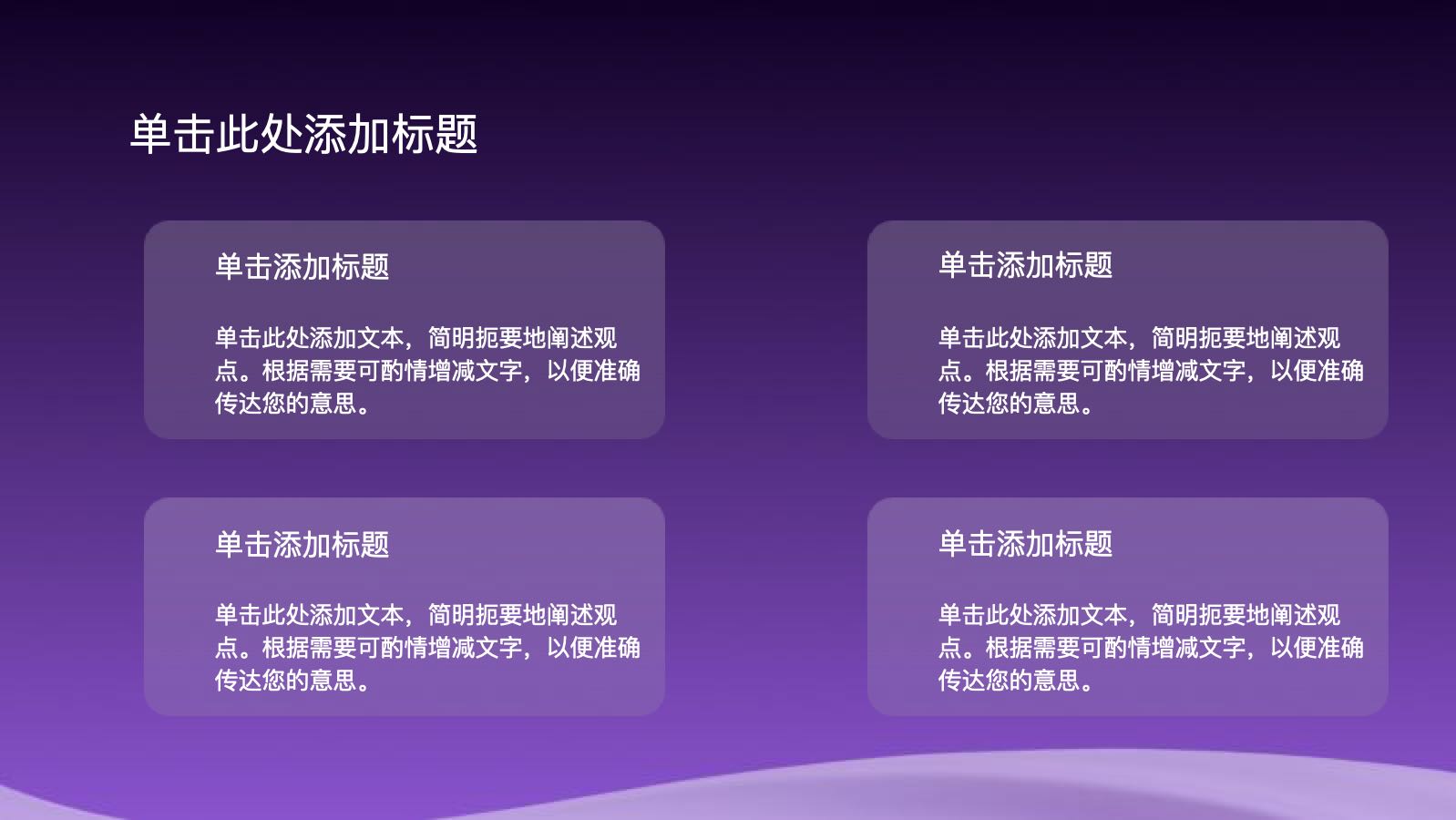 单击此处添加标题

单击添加标题

单击此处添加文本，简明扼要地阐述观点。根据需要可酌情增减文字，以便准确传达您的意思。

单击添加标题

单击此处添加文本，简明扼要地阐述观点。根据需要可酌情增减文字，以便准确传达您的意思。

单击添加标题

单击此处添加文本，简明扼要地阐述观点。根据需要可酌情增减文字，以便准确传达您的意思。

单击添加标题

单击此处添加文本，简明扼要地阐述观点。根据需要可酌情增减文字，以便准确传达您的意思。